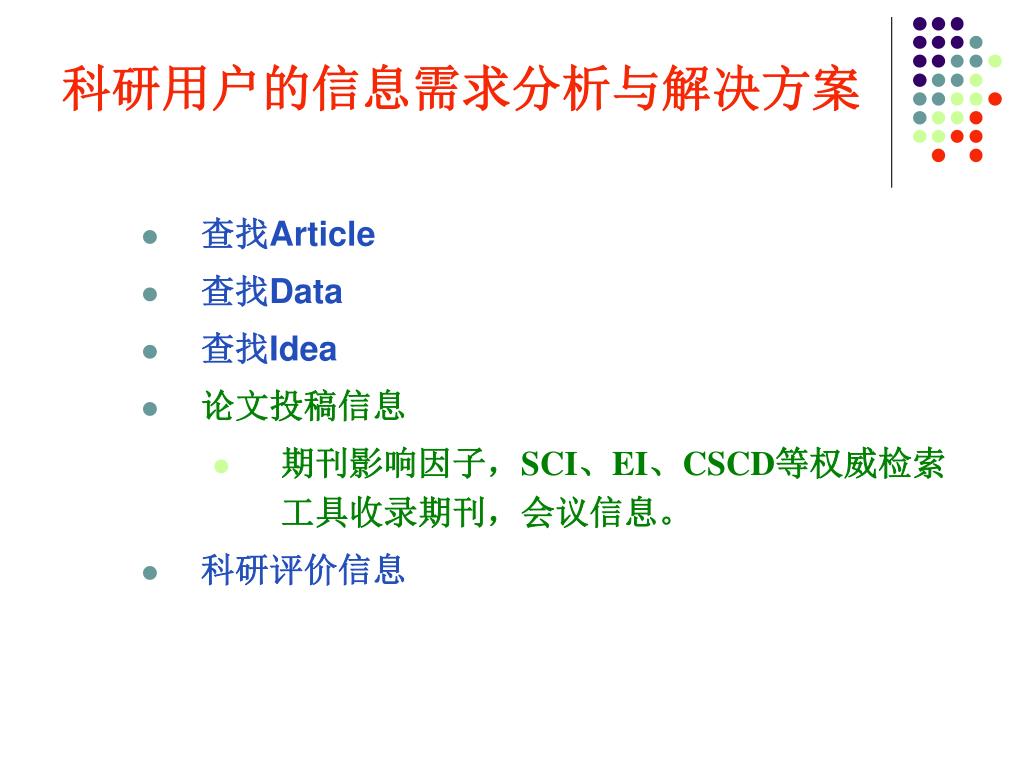 科研用户的信息需求分析与解决方案

- 查找Article
- 查找Data
- 查找Idea
- 论文投稿信息
  - 期刊影响因子，SCI、EI、CSCD等权威检索工具收录期刊，会议信息。
- 科研评价信息